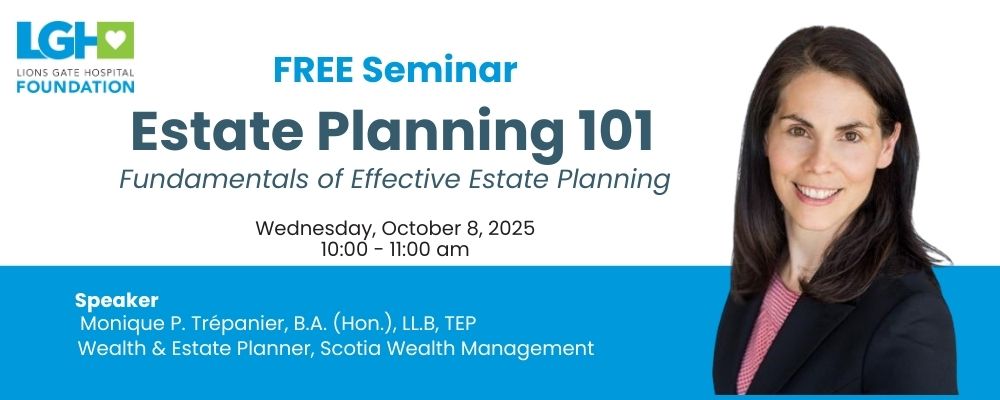 LGH
LIONS GATE HOSPITAL
FOUNDATION

FREE Seminar

Estate Planning 101

Fundamentals of Effective Estate Planning

Wednesday, October 8, 2025
10:00 - 11:00 am

Speaker
Monique P. Trépanier, B.A. (Hon.), LL.B, TEP
Wealth & Estate Planner, Scotia Wealth Management